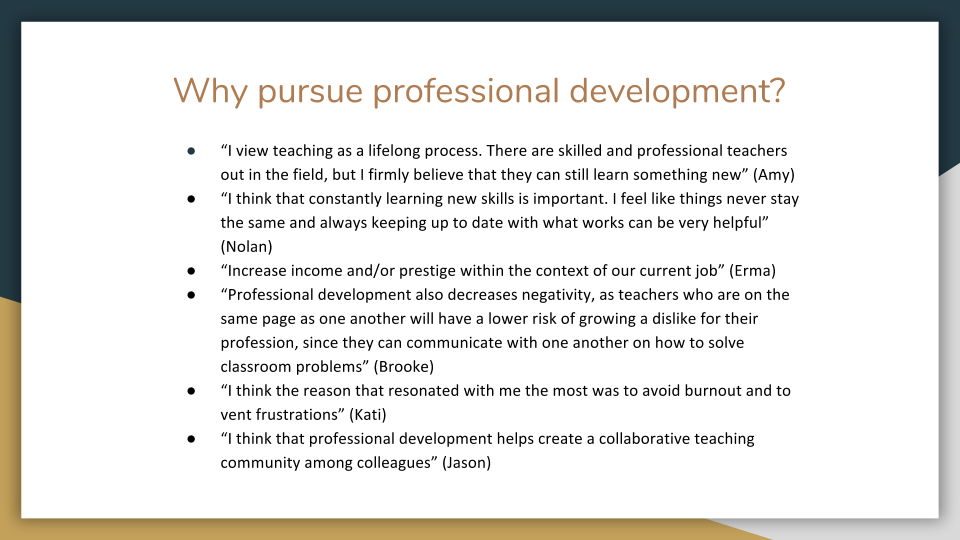 Why pursue professional development?

● “I view teaching as a lifelong process. There are skilled and professional teachers out in the field, but I firmly believe that they can still learn something new” (Amy)
● “I think that constantly learning new skills is important. I feel like things never stay the same and always keeping up to date with what works can be very helpful” (Nolan)
● “Increase income and/or prestige within the context of our current job” (Erma)
● “Professional development also decreases negativity, as teachers who are on the same page as one another will have a lower risk of growing a dislike for their profession, since they can communicate with one another on how to solve classroom problems” (Brooke)
● “I think the reason that resonated with me the most was to avoid burnout and to vent frustrations” (Kati)
● “I think that professional development helps create a collaborative teaching community among colleagues” (Jason)